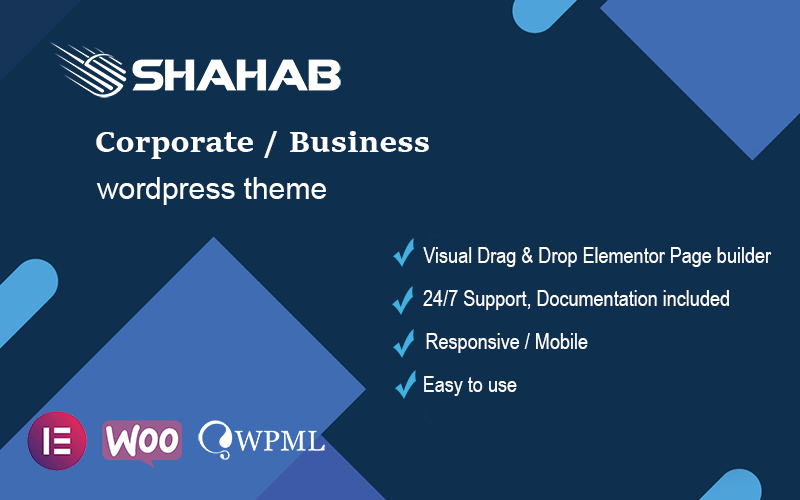 SHAHAB

Corporate / Business
wordpress theme

Visual Drag & Drop Elementor Page builder

24/7 Support, Documentation included

Responsive / Mobile

Easy to use

WOO

WPML